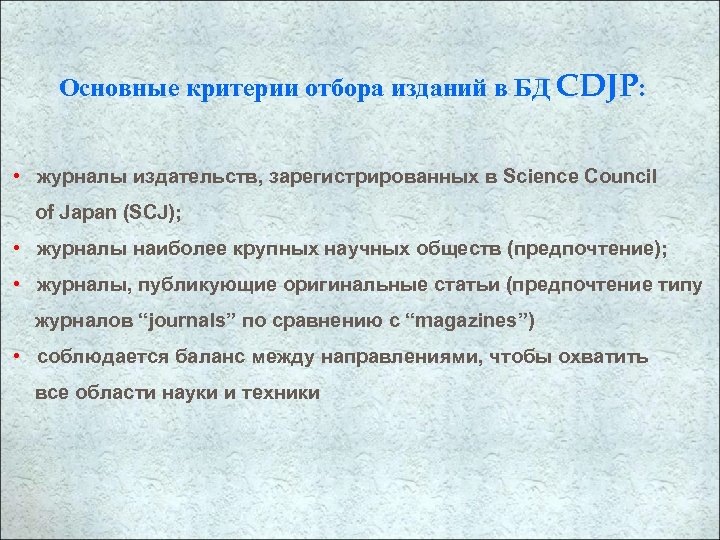 Основные критерии отбора изданий в БД CDJP:

• журналы издательств, зарегистрированных в Science Council of Japan (SCJ);

• журналы наиболее крупных научных обществ (предпочтение);

• журналы, публикующие оригинальные статьи (предпочтение типу журналов “journals” по сравнению с “magazines”)

• соблюдается баланс между направлениями, чтобы охватить все области науки и техники